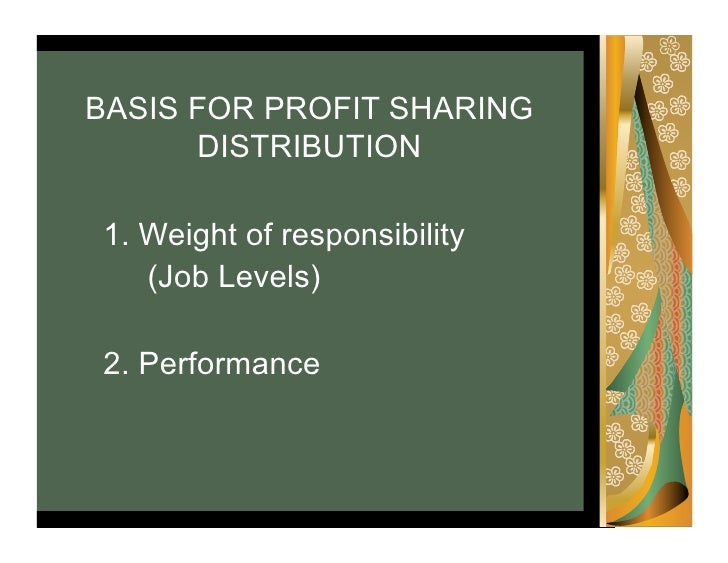 BASIS FOR PROFIT SHARING DISTRIBUTION

1. Weight of responsibility (Job Levels)

2. Performance